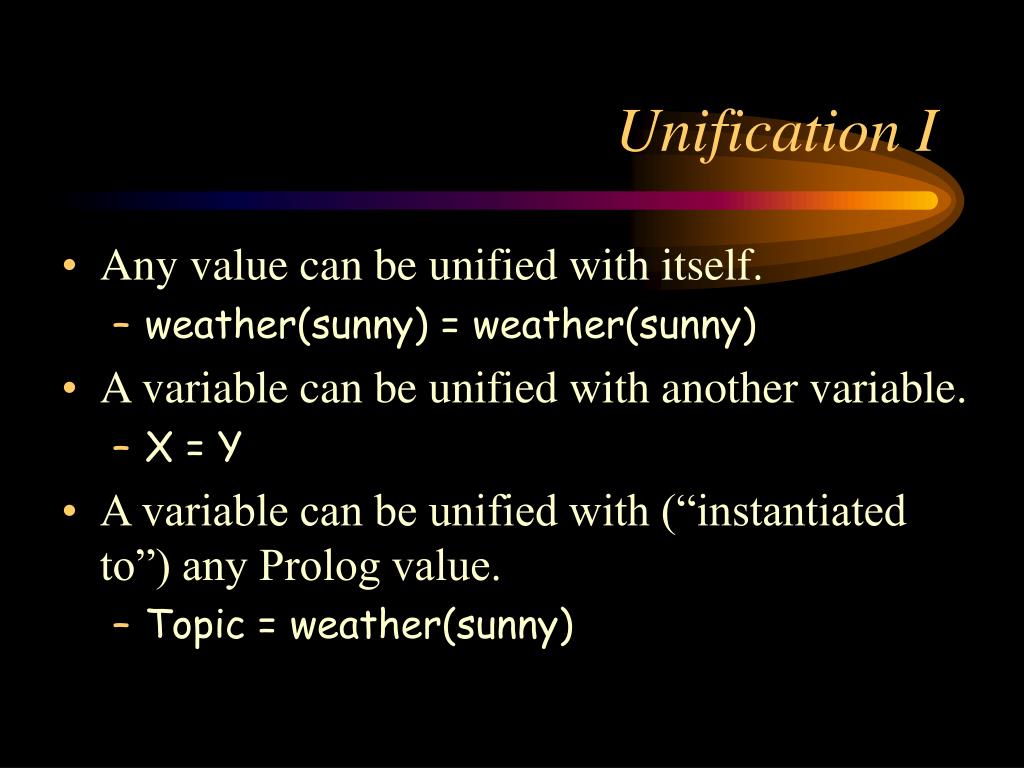 Unification I

• Any value can be unified with itself.
– weather(sunny) = weather(sunny)

• A variable can be unified with another variable.
– X = Y

• A variable can be unified with (“instantiated to”) any Prolog value.
– Topic = weather(sunny)